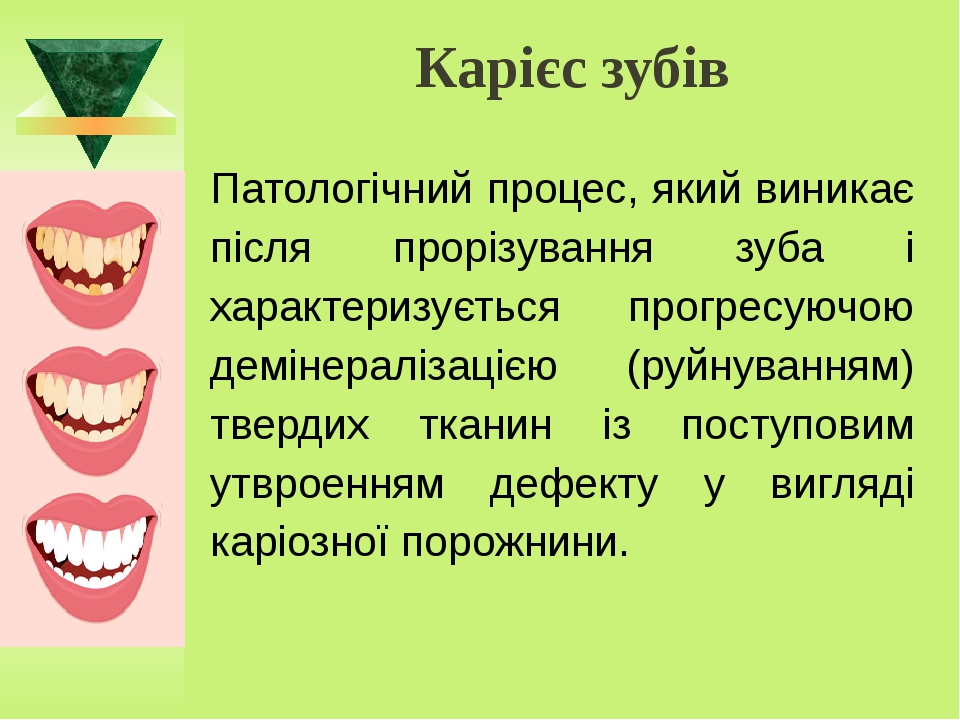 Карієс зубів

Патологічний процес, який виникає після прорізування зуба і характеризується прогресуючою демінералізацією (руйнуванням) твердих тканин із поступовим утвроенням дефекту у вигляді каріозної порожнини.